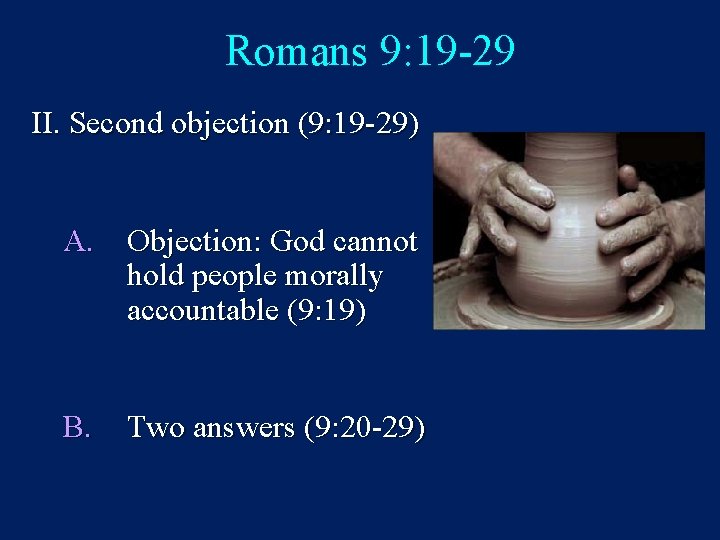 Romans 9:19-29

II. Second objection (9:19-29)

A. Objection: God cannot hold people morally accountable (9:19)

B. Two answers (9:20-29)